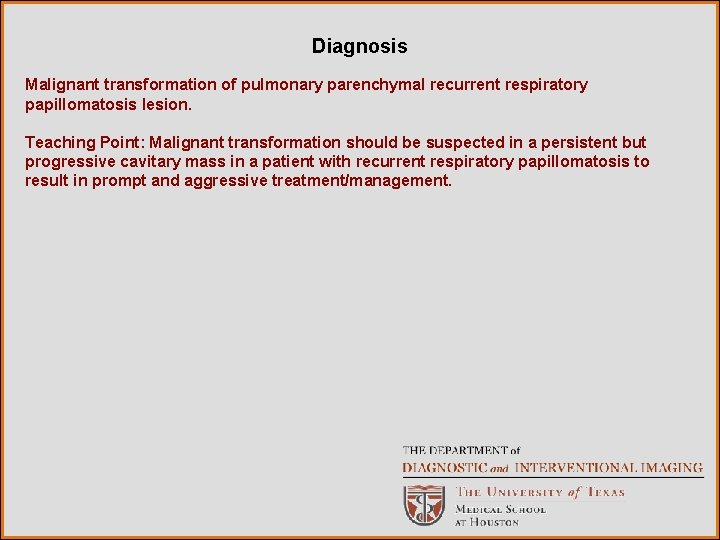 Diagnosis

Malignant transformation of pulmonary parenchymal recurrent respiratory papillomatosis lesion.

Teaching Point: Malignant transformation should be suspected in a persistent but progressive cavitary mass in a patient with recurrent respiratory papillomatosis to result in prompt and aggressive treatment/management.

THE DEPARTMENT of
DIAGNOSTIC and INTERVENTIONAL IMAGING
THE UNIVERSITY of TEXAS
MEDICAL SCHOOL
AT HOUSTON